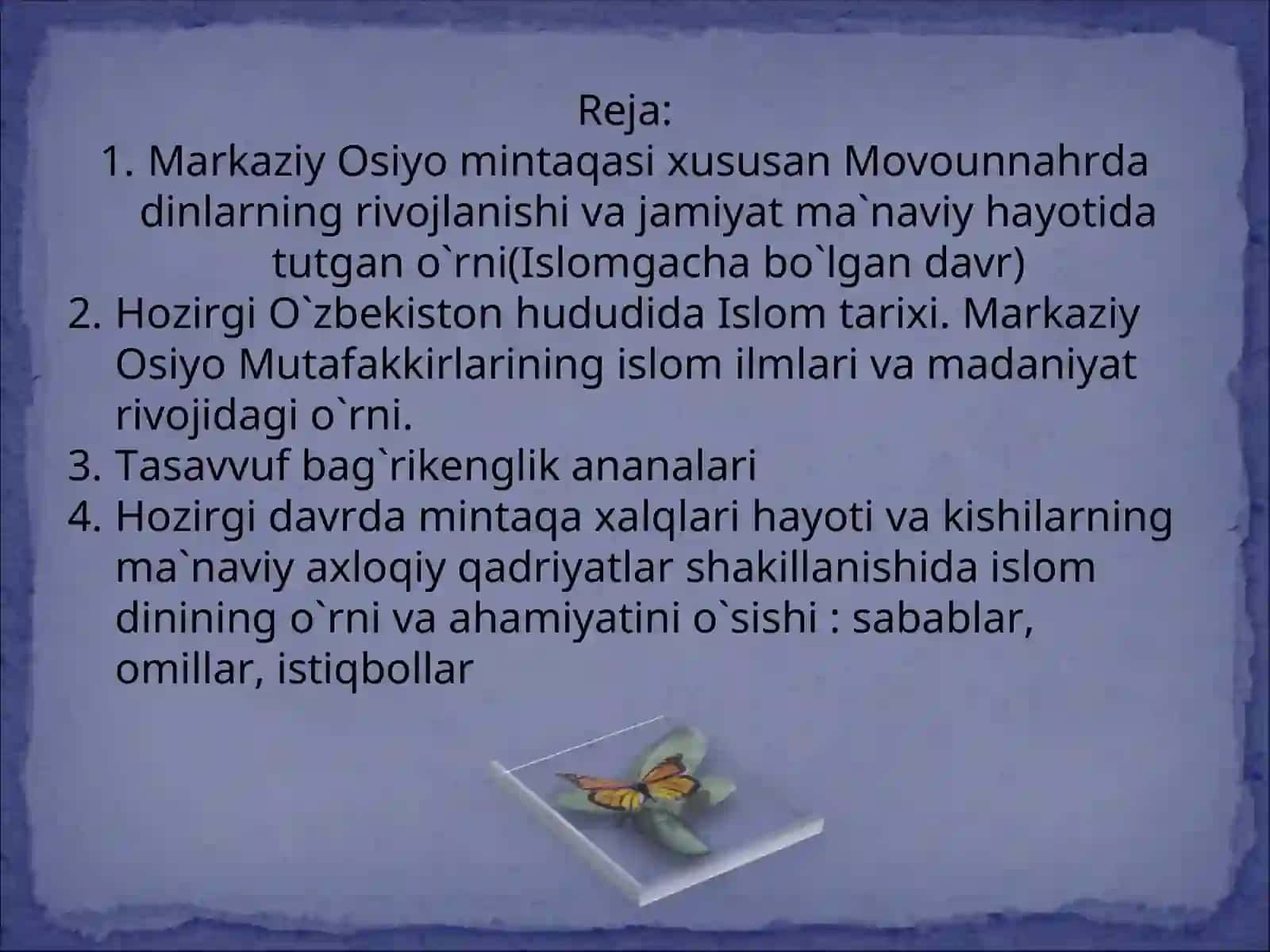 Reja:

1. Markaziy Osiyo mintaqasi xususan Movounnahrda dinlarning rivojlanishi va jamiyat ma`naviy hayotida tutgan o`rni(Islomgacha bo`lgan davr)
2. Hozirgi O`zbekiston hududida Islom tarixi. Markaziy Osiyo Mutafakkirlarining islom ilmlari va madaniyat rivojidagi o`rni.
3. Tasavvuf bag`rikenglik ananalari
4. Hozirgi davrda mintaqa xalqlari hayoti va kishilarning ma`naviy axloqiy qadriyatlar shakillanishida islom dinining o`rni va ahamiyatini o`sishi : sabablar, omillar, istiqbollar